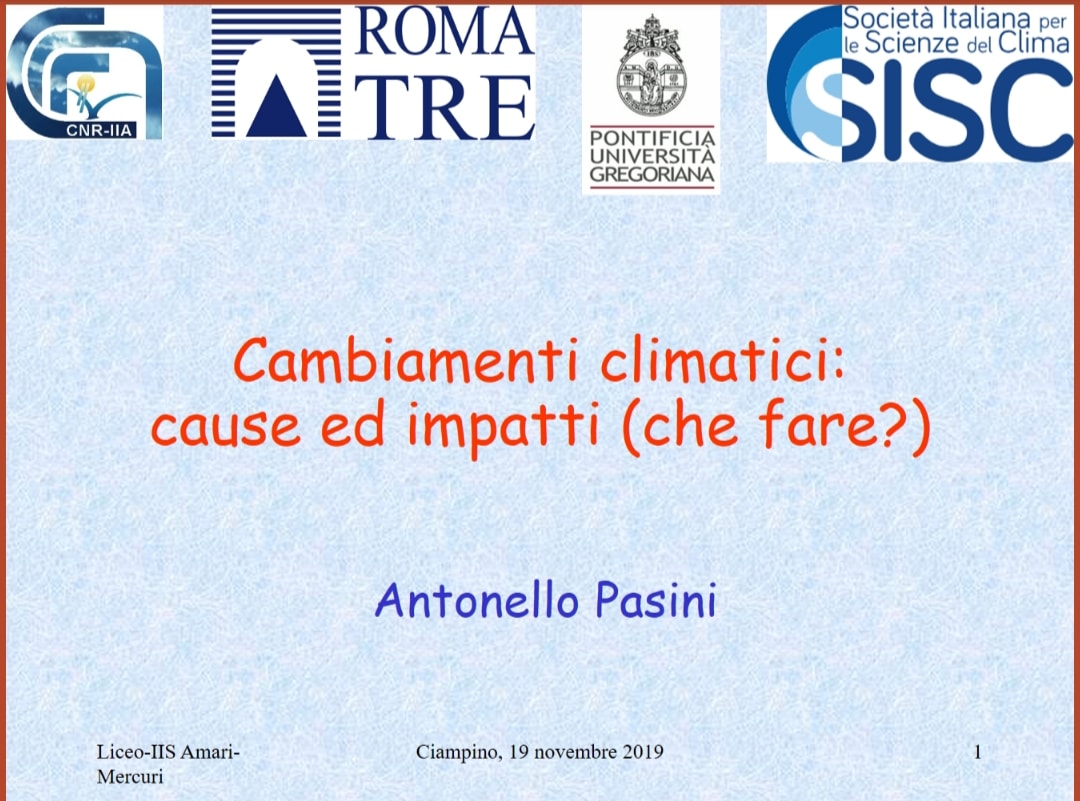 CNR-IIA

ROMA TRE

PONTIFICIA UNIVERSITÀ GREGORIANA

Società Italiana per le Scienze del Clima
SISC

Cambiamenti climatici: cause ed impatti (che fare?)

Antonello Pasini

Liceo-IIS Amari-Mercuri

Ciampino, 19 novembre 2019

1